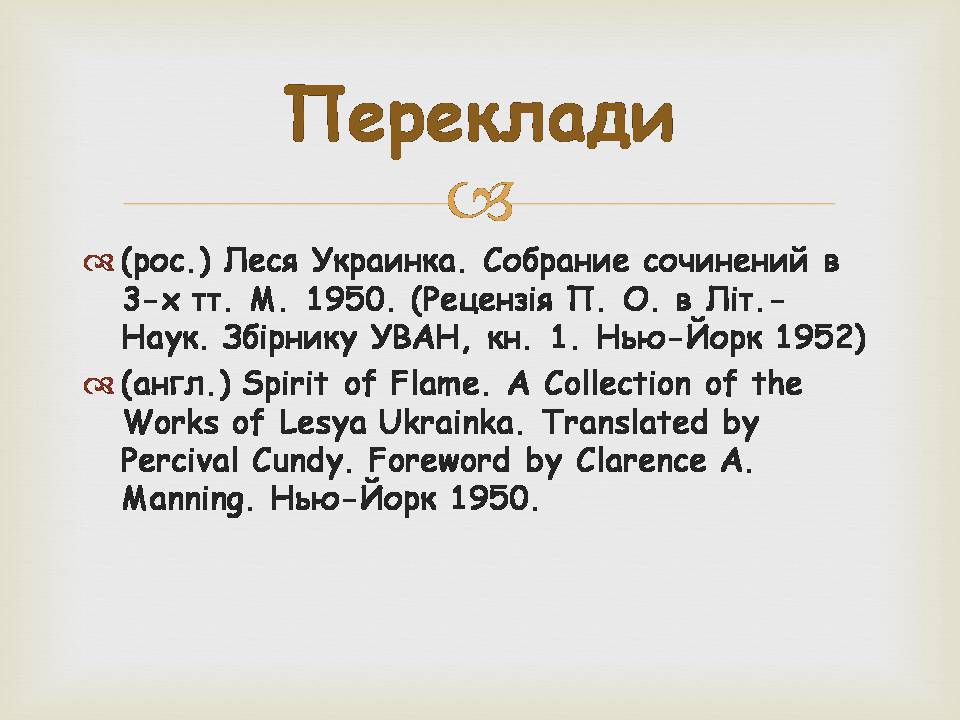 Переклади

(рос.) Леся Украинка. Собрание сочинений в 3-х тт. М. 1950. (Рецензія П. О. в Літ.-Наук. Збірнику УВАН, кн. 1. Нью-Йорк 1952)

(англ.) Spirit of Flame. A Collection of the Works of Lesya Ukrainka. Translated by Percival Cundy. Foreword by Clarence A. Manning. Нью-Йорк 1950.